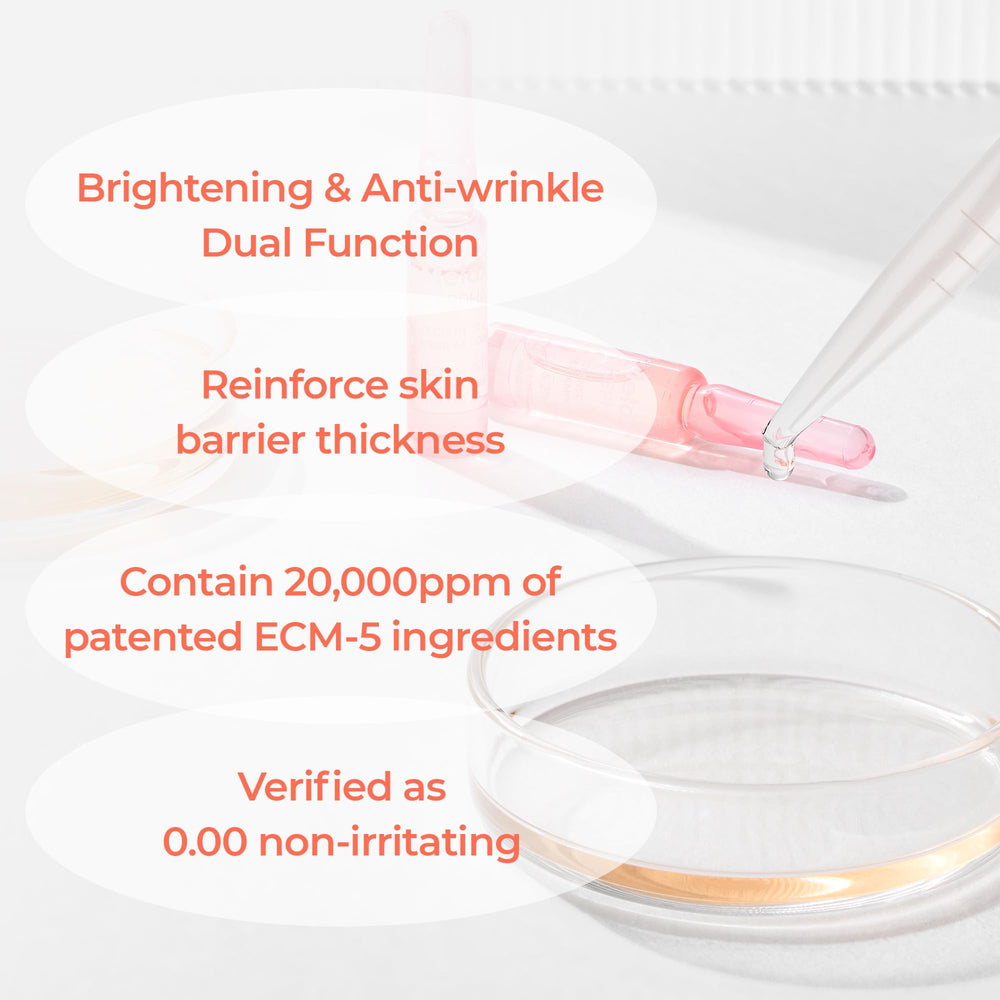 Brightening & Anti-wrinkle
Dual Function

Reinforce skin
barrier thickness

Contain 20,000ppm of
patented ECM-5 ingredients

Verified as
0.00 non-irritating